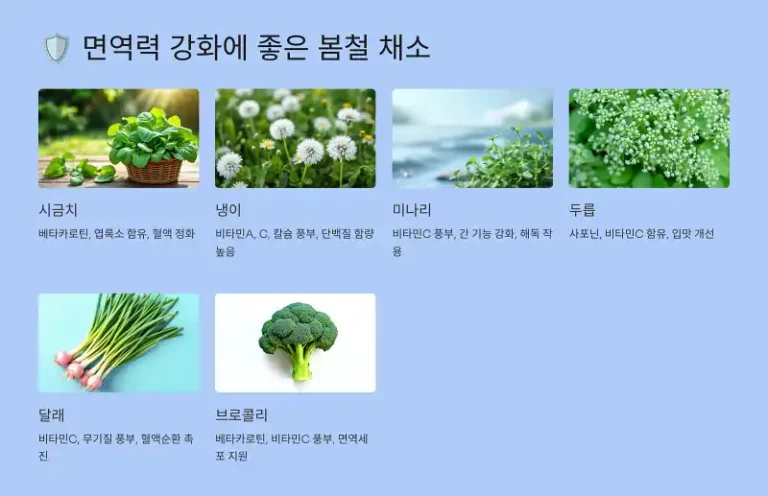 면역력 강화에 좋은 봄철 채소

시금치

베타카로틴, 엽록소 함유, 혈액 정화

냉이

비타민A, C, 칼슘 풍부, 단백질 함량 높음

미나리

비타민C 풍부, 간 기능 강화, 해독 작용

두릅

사포닌, 비타민C 함유, 입맛 개선

달래

비타민C, 무기질 풍부, 혈액순환 촉진

브로콜리

베타카로틴, 비타민C 풍부, 면역세포 지원